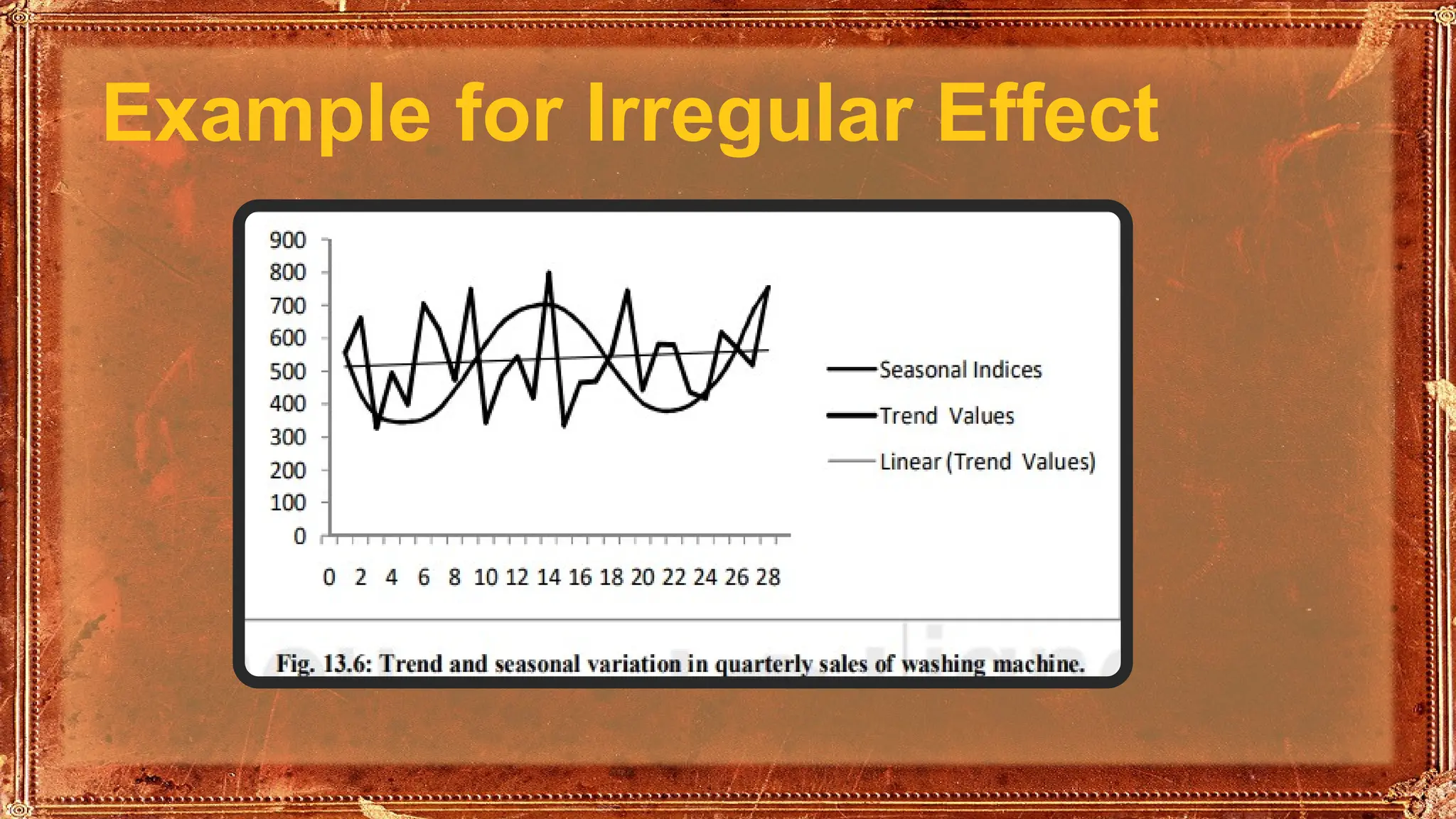 Example for Irregular Effect

900
800
700
600
500
400
300
200
100
0

0 2 4 6 8 10 12 14 16 18 20 22 24 26 28

Seasonal Indices
Trend Values
Linear (Trend Values)

Fig. 13.6: Trend and seasonal variation in quarterly sales of washing machine.